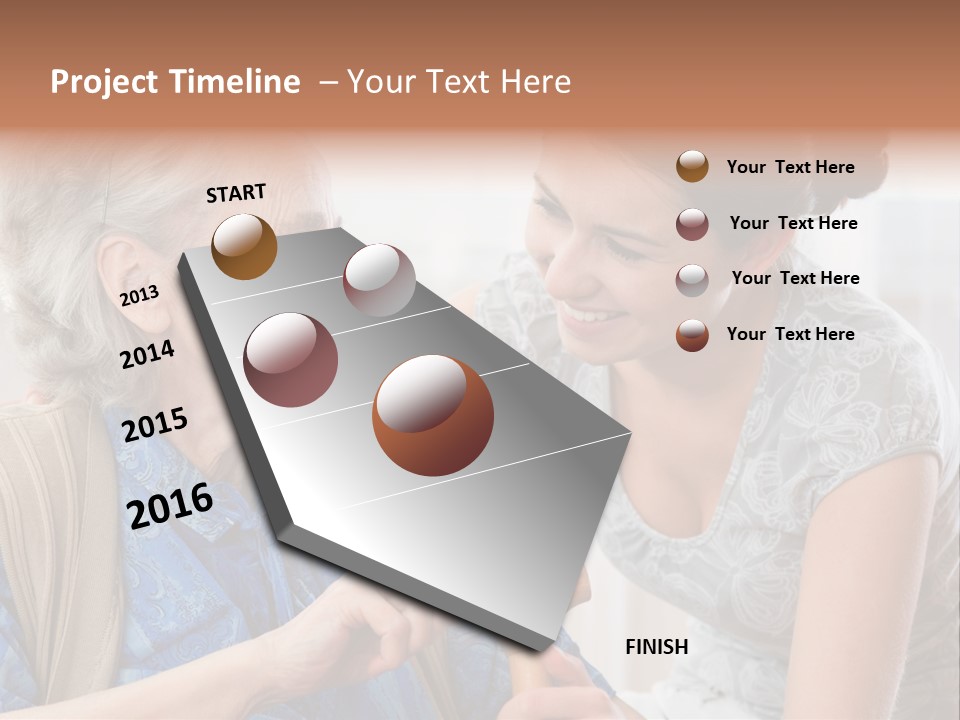 Project Timeline – Your Text Here

START

2013

2014

2015

2016

FINISH

Your Text Here

Your Text Here

Your Text Here

Your Text Here